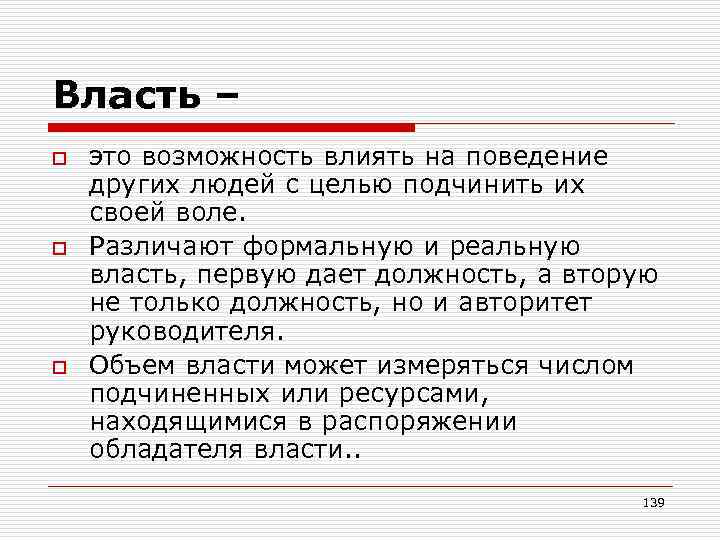 Власть –

это возможность влиять на поведение других людей с целью подчинить их своей воле.

Различают формальную и реальную власть, первую дает должность, а вторую не только должность, но и авторитет руководителя.

Объем власти может измеряться числом подчиненных или ресурсами, находящимися в распоряжении обладателя власти..

139